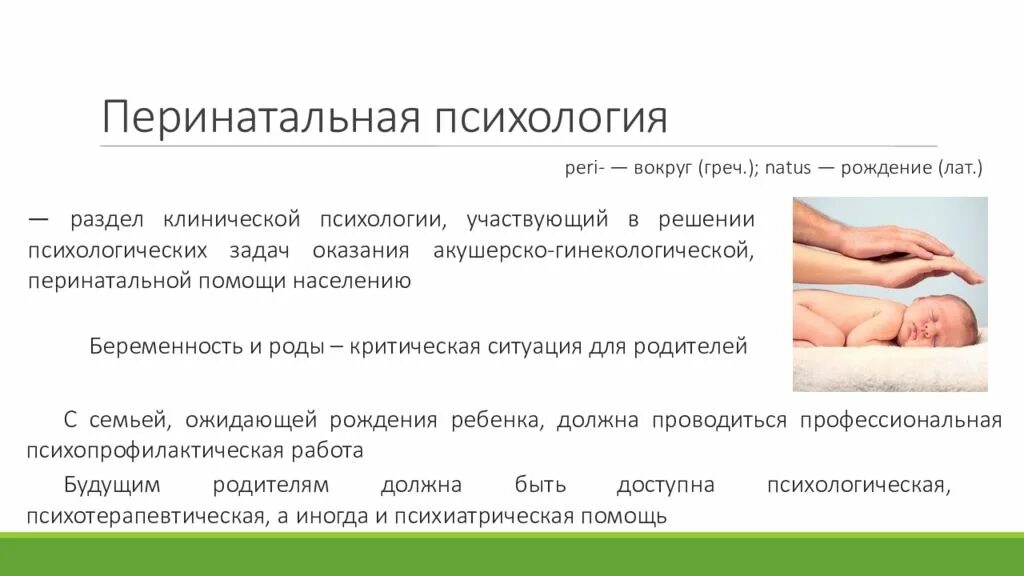 Перинатальная психология

peri- — вокруг (греч.); natus — рождение (лат.)

— раздел клинической психологии, участвующий в решении психологических задач оказания акушерско-гинекологической, перинатальной помощи населению

Беременность и роды – критическая ситуация для родителей

С семьей, ожидающей рождения ребенка, должна проводиться профессиональная психопрофилактическая работа

Будущим родителям должна быть доступна психологическая, психотерапевтическая, а иногда и психиатрическая помощь